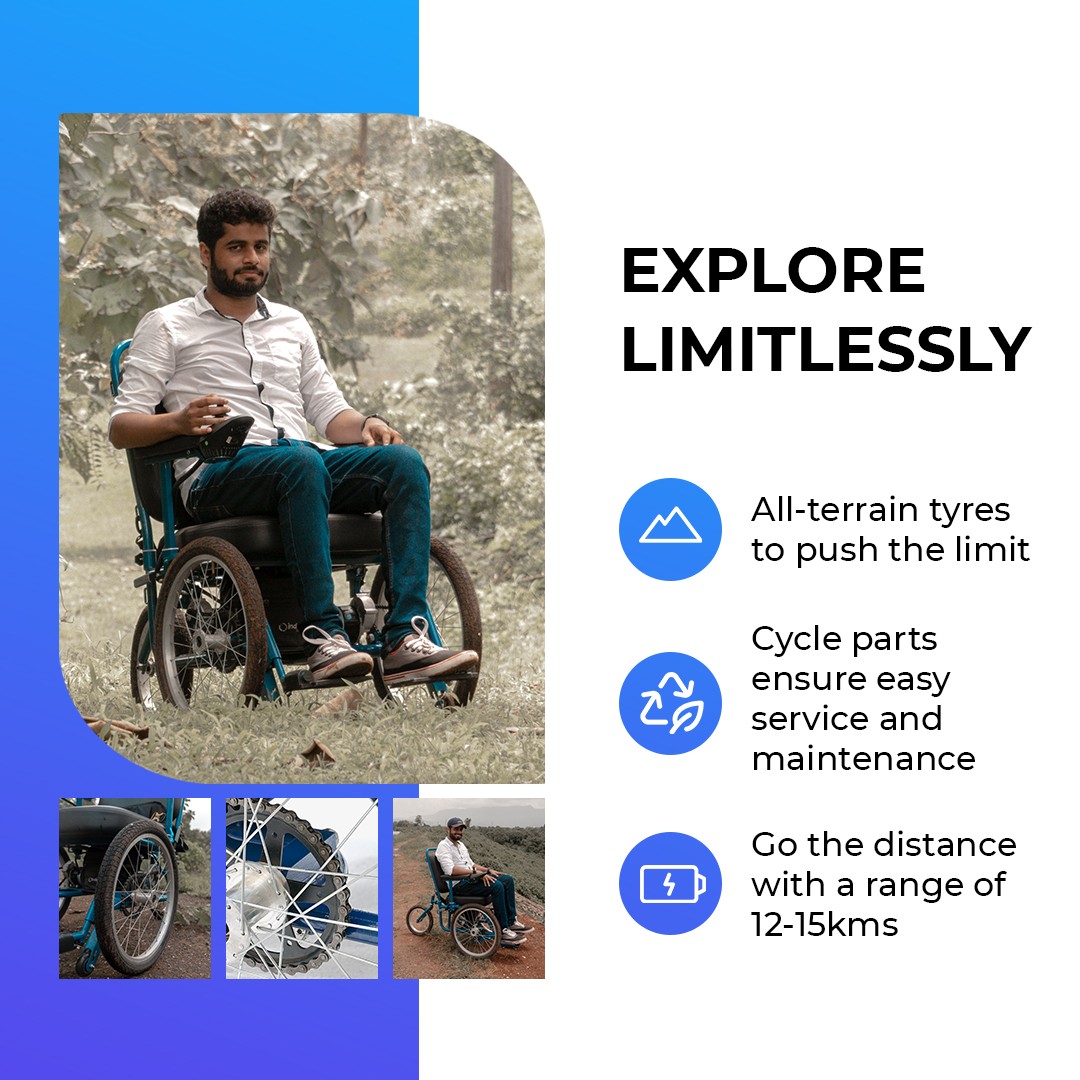 EXPLORE LIMITLESSLY

All-terrain tyres to push the limit

Cycle parts ensure easy service and maintenance

Go the distance with a range of 12-15kms